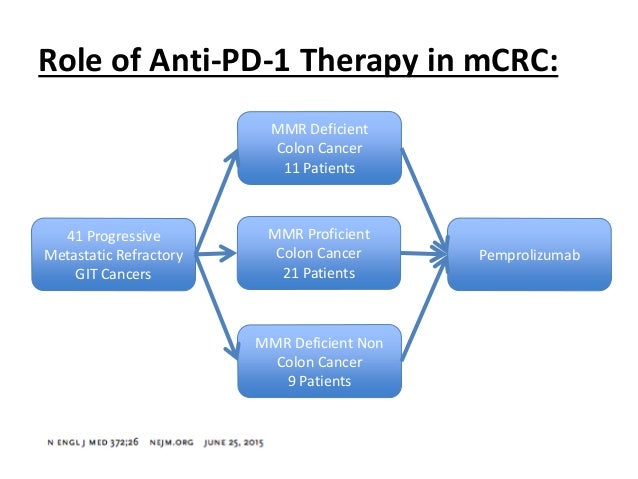 Role of Anti-PD-1 Therapy in mCRC:

41 Progressive Metastatic Refractory GIT Cancers

MMR Deficient Colon Cancer 11 Patients

MMR Proficient Colon Cancer 21 Patients

MMR Deficient Non Colon Cancer 9 Patients

Pemprolizumab

N ENGL J MED 372;26 NEJM.ORG JUNE 25, 2015